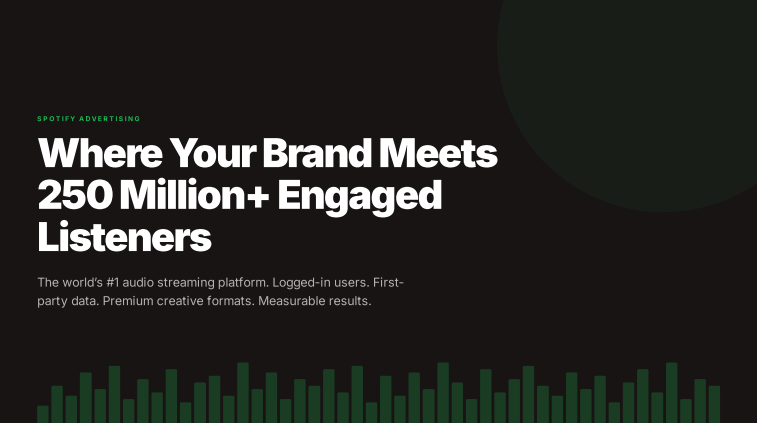 SPOTIFY ADVERTISING

Where Your Brand Meets 250 Million+ Engaged Listeners

The world's #1 audio streaming platform. Logged-in users. First-party data. Premium creative formats. Measurable results.